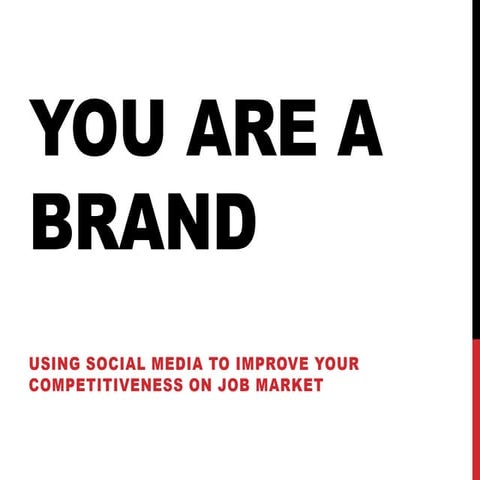 YOU ARE A BRAND

USING SOCIAL MEDIA TO IMPROVE YOUR COMPETITIVENESS ON JOB MARKET